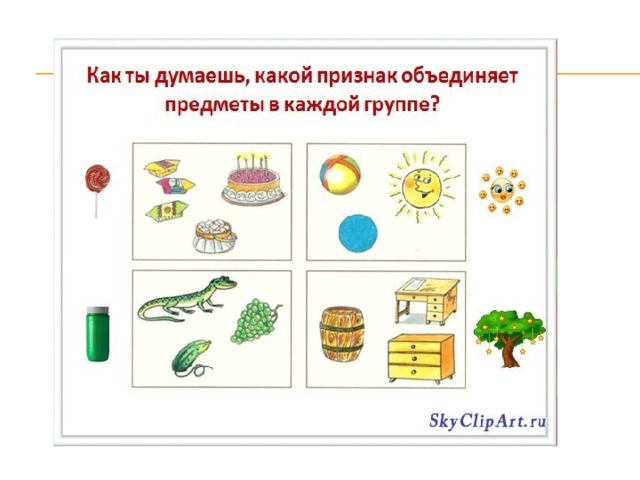 Как ты думаешь, какой признак объединяет предметы в каждой группе?

SkyClipArt.ru